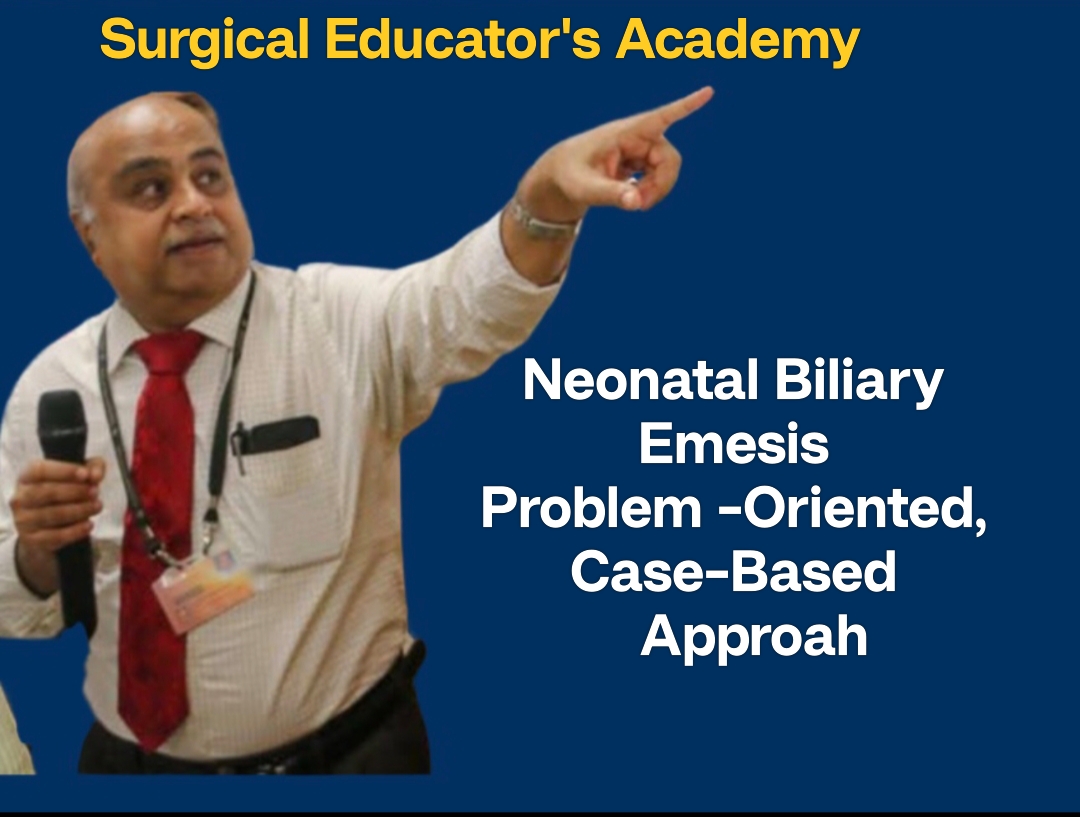 Surgical Educator's Academy

Neonatal Biliary Emesis Problem -Oriented, Case-Based Approah